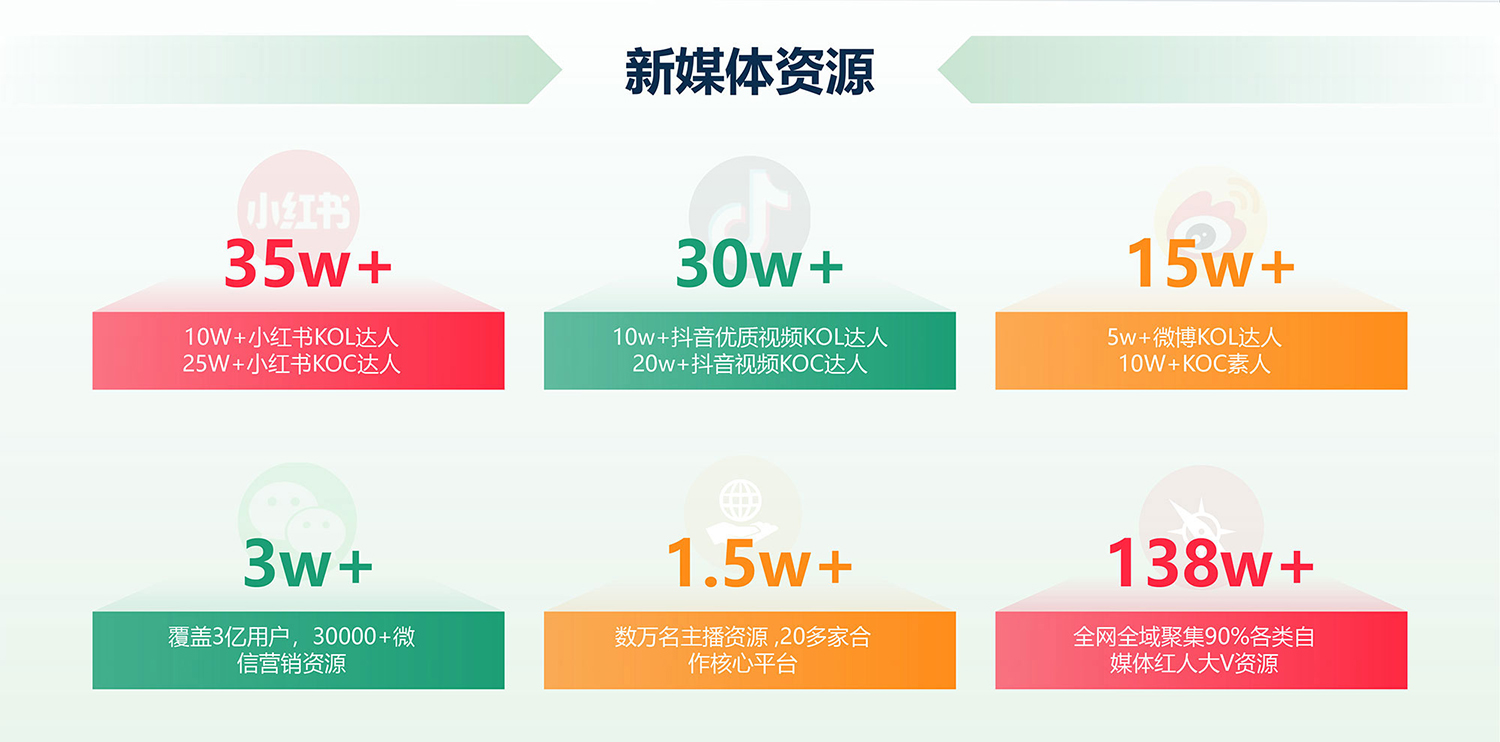 新媒体资源

小红书
35w+
10W+小红书KOL达人
25W+小红书KOC达人

30w+
10w+抖音优质视频KOL达人
20w+抖音视频KOC达人

15w+
5w+微博KOL达人
10W+KOC素人

3w+
覆盖3亿用户，30000+微信营销资源

1.5w+
数万名主播资源 ,20多家合作核心平台

138w+
全网全域聚集90%各类自媒体红人大V资源